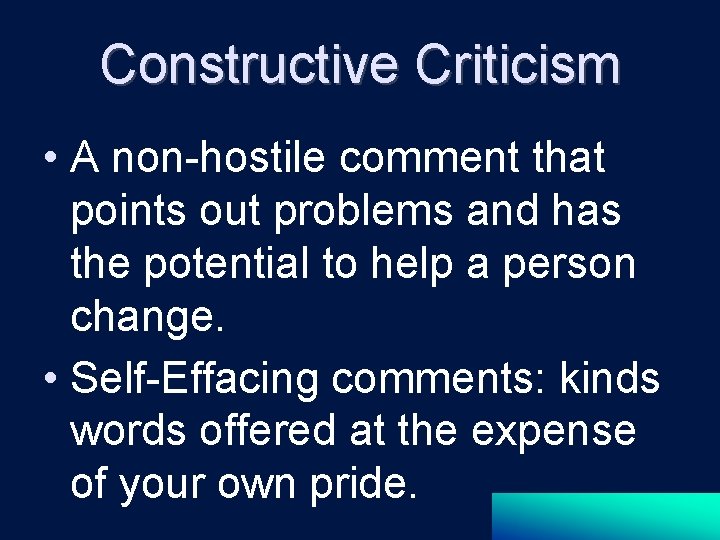 Constructive Criticism

• A non-hostile comment that points out problems and has the potential to help a person change.

• Self-Effacing comments: kinds words offered at the expense of your own pride.